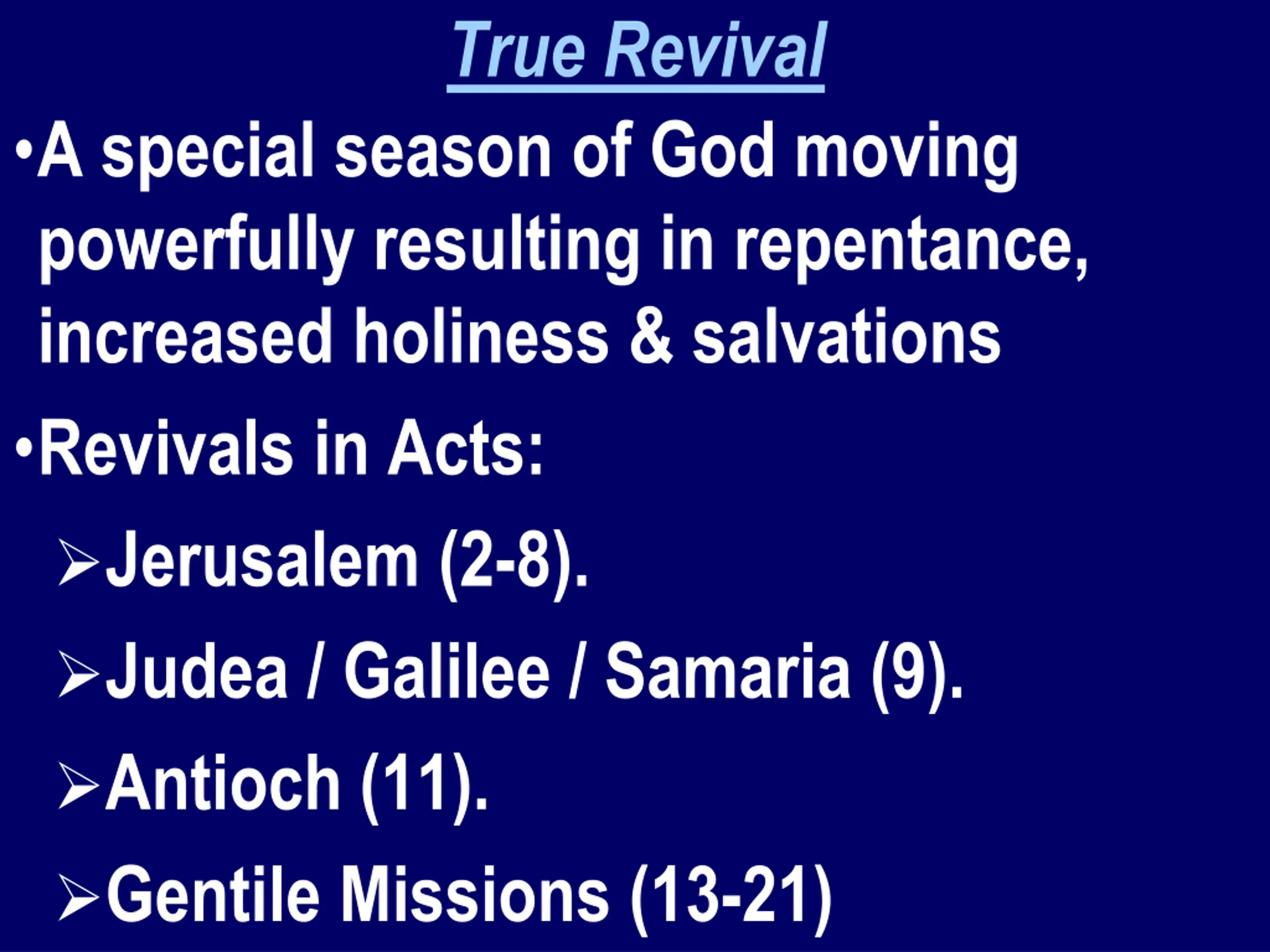 True Revival

•A special season of God moving powerfully resulting in repentance, increased holiness & salvations

•Revivals in Acts:

➢Jerusalem (2-8).

➢Judea / Galilee / Samaria (9).

➢Antioch (11).

➢Gentile Missions (13-21)